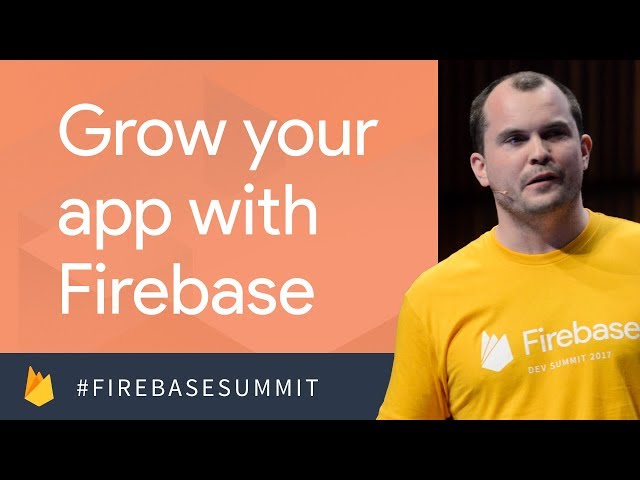 Grow your app with Firebase

#FIREBASESUMMIT

Firebase
DEV SUMMIT 2017